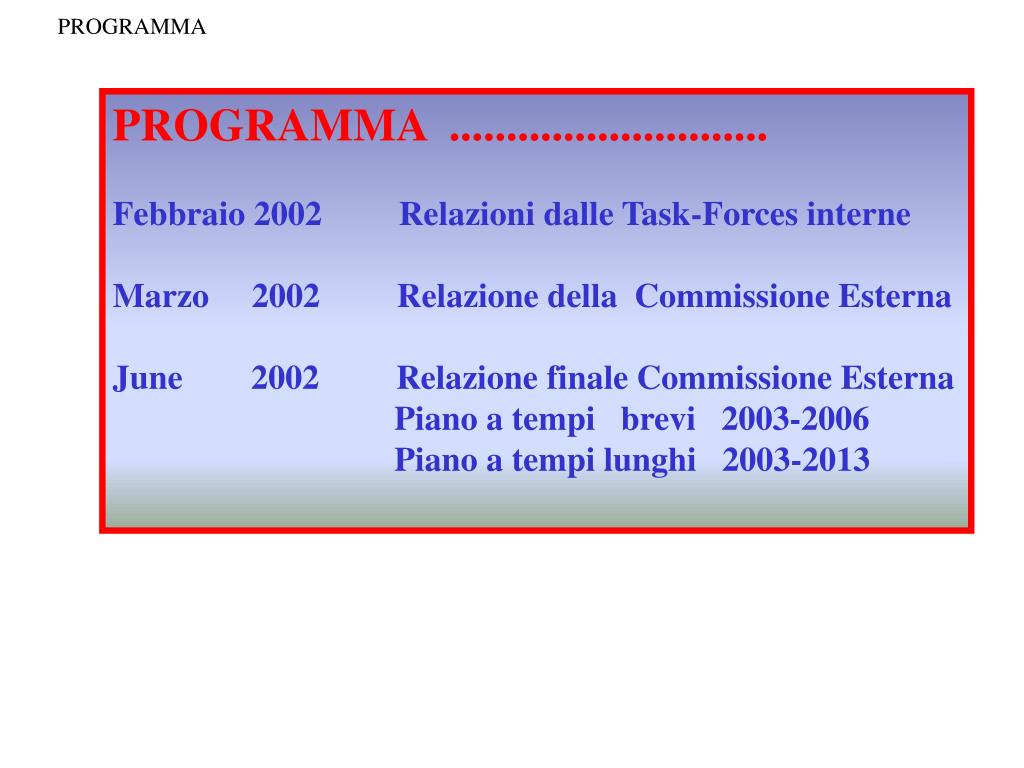 PROGRAMMA

PROGRAMMA ............................

Febbraio 2002 Relazioni dalle Task-Forces interne

Marzo 2002 Relazione della Commissione Esterna

June 2002 Relazione finale Commissione Esterna
Piano a tempi brevi 2003-2006
Piano a tempi lunghi 2003-2013